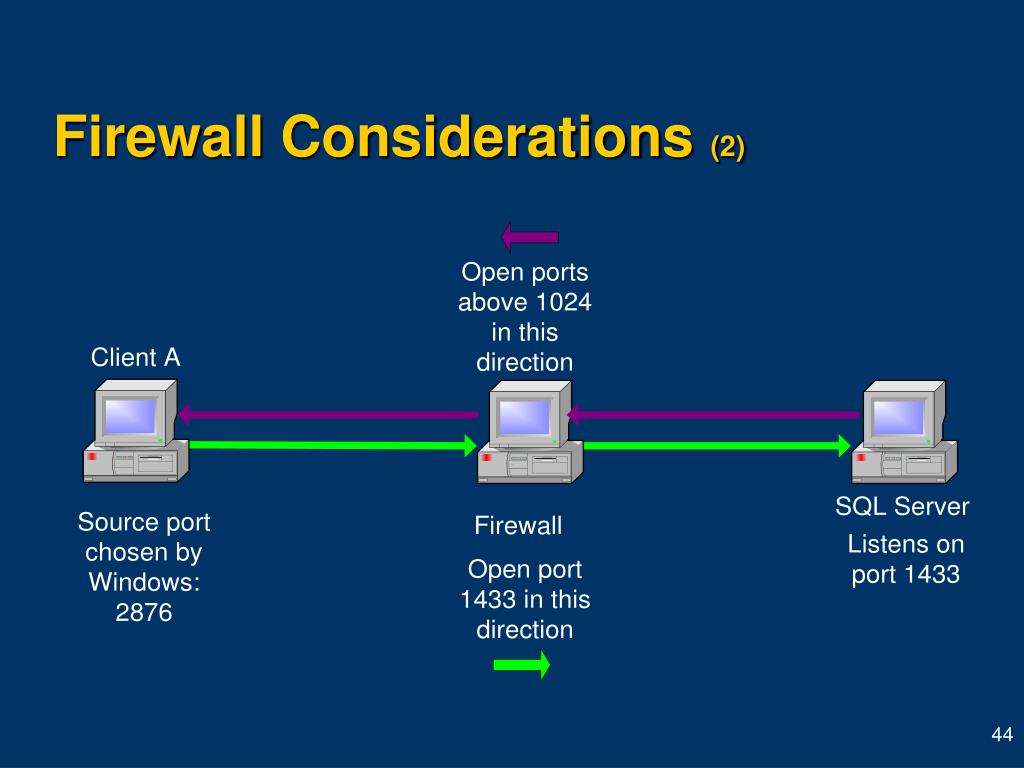 Firewall Considerations (2)

Open ports above 1024 in this direction

Client A

Source port chosen by Windows: 2876

Firewall

Open port 1433 in this direction

SQL Server

Listens on port 1433

44